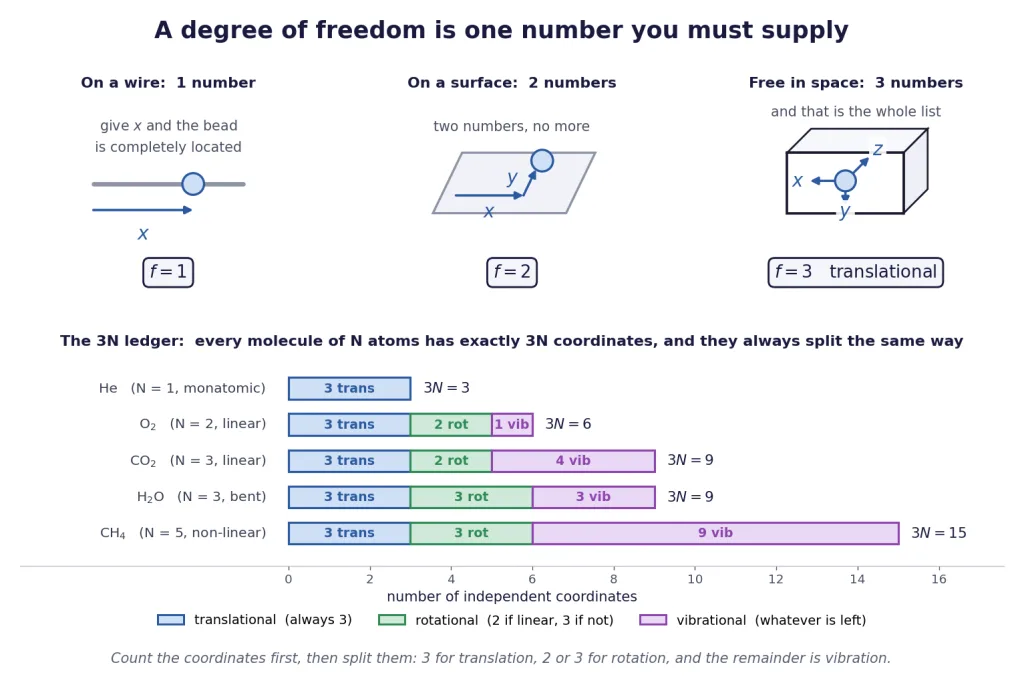 A degree of freedom is one number you must supply

On a wire: 1 number

give $x$ and the bead is completely located

$x$

$f = 1$

On a surface: 2 numbers

two numbers, no more

$y$

$x$

$f = 2$

Free in space: 3 numbers

and that is the whole list

$z$

$x$

$y$

$f = 3$ translational

The 3N ledger: every molecule of N atoms has exactly 3N coordinates, and they always split the same way

He (N = 1, monatomic) 3 trans $3N = 3$

$O_2$ (N = 2, linear) 3 trans 2 rot 1 vib $3N = 6$

$CO_2$ (N = 3, linear) 3 trans 2 rot 4 vib $3N = 9$

$H_2O$ (N = 3, bent) 3 trans 3 rot 3 vib $3N = 9$

$CH_4$ (N = 5, non-linear) 3 trans 3 rot 9 vib $3N = 15$

0 2 4 6 8 10 12 14 16

number of independent coordinates

translational (always 3) rotational (2 if linear, 3 if not) vibrational (whatever is left)

Count the coordinates first, then split them: 3 for translation, 2 or 3 for rotation, and the remainder is vibration.